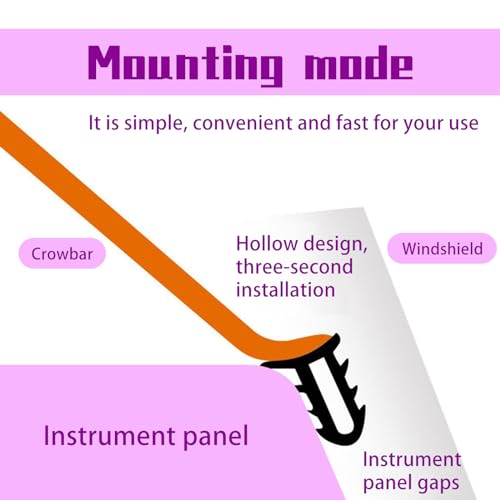 Mounting mode

It is simple, convenient and fast for your use

Crowbar

Hollow design, three-second installation

Windshield

Instrument panel

Instrument panel gaps